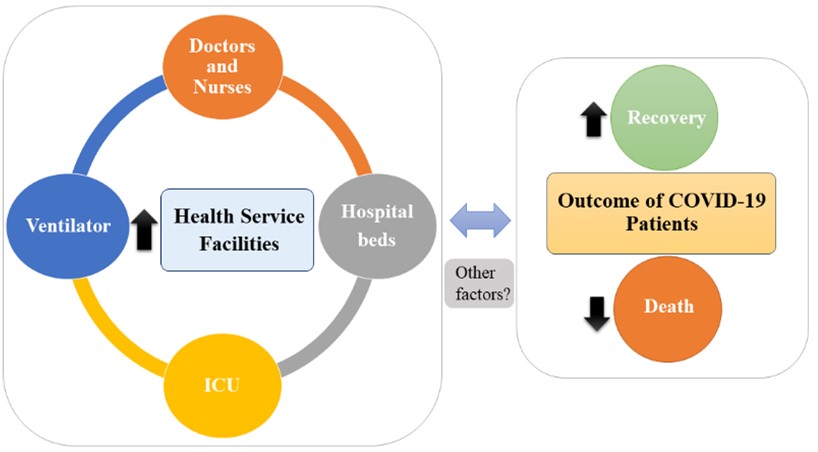 Doctors and Nurses

Ventilator

Health Service Facilities

Hospital beds

ICU

Other factors?

Recovery

Outcome of COVID-19 Patients

Death